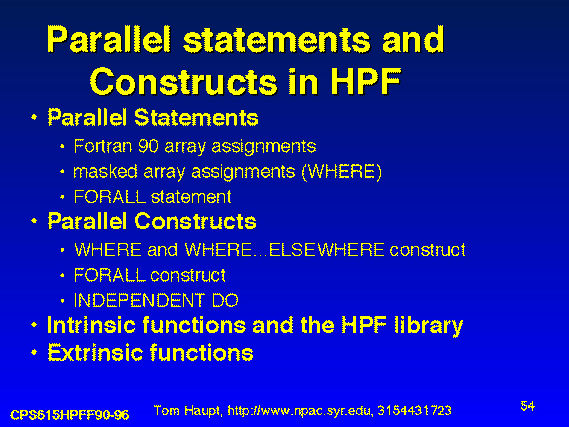 Parallel statements and Constructs in HPF

• Parallel Statements
  • Fortran 90 array assignments
  • masked array assignments (WHERE)
  • FORALL statement
• Parallel Constructs
  • WHERE and WHERE...ELSEWHERE construct
  • FORALL construct
  • INDEPENDENT DO
• Intrinsic functions and the HPF library
• Extrinsic functions

CPS615HPFF90-96

Tom Haupt, http://www.npac.syr.edu, 3154431723

54